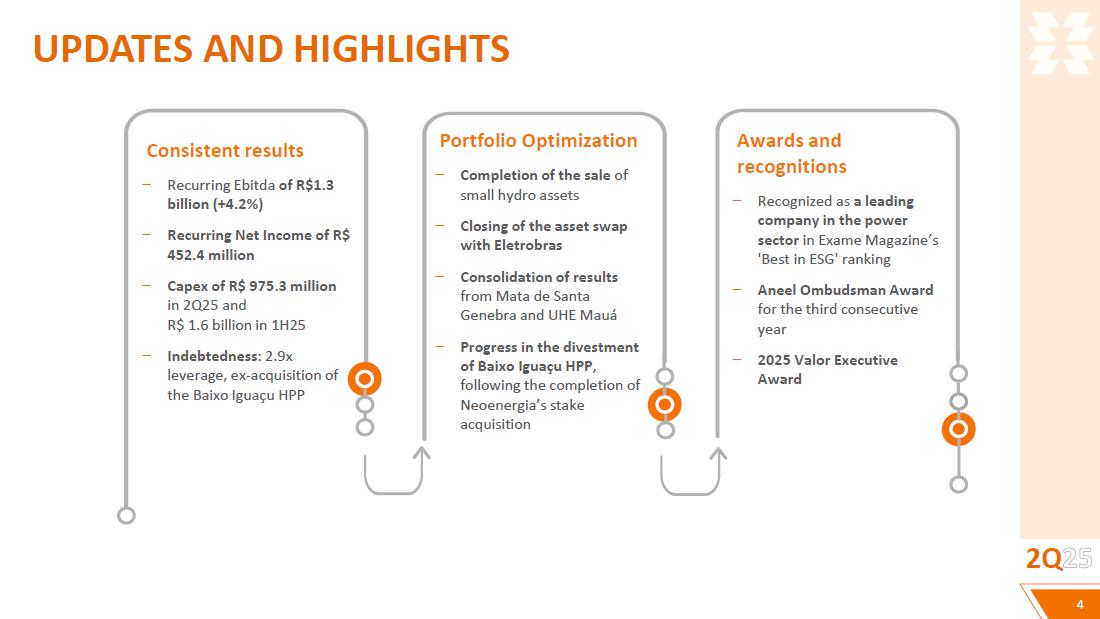 UPDATES AND HIGHLIGHTS

Consistent results

– Recurring Ebitda of R$1.3 billion (+4.2%)

– Recurring Net Income of R$ 452.4 million

– Capex of R$ 975.3 million in 2Q25 and R$ 1.6 billion in 1H25

– Indebtedness: 2.9x leverage, ex-acquisition of the Baixo Iguaçu HPP

Portfolio Optimization

– Completion of the sale of small hydro assets

– Closing of the asset swap with Eletrobras

– Consolidation of results from Mata de Santa Genebra and UHE Mauá

– Progress in the divestment of Baixo Iguaçu HPP, following the completion of Neoenergia's stake acquisition

Awards and recognitions

– Recognized as a leading company in the power sector in Exame Magazine's 'Best in ESG' ranking

– Aneel Ombudsman Award for the third consecutive year

– 2025 Valor Executive Award

2Q25

4